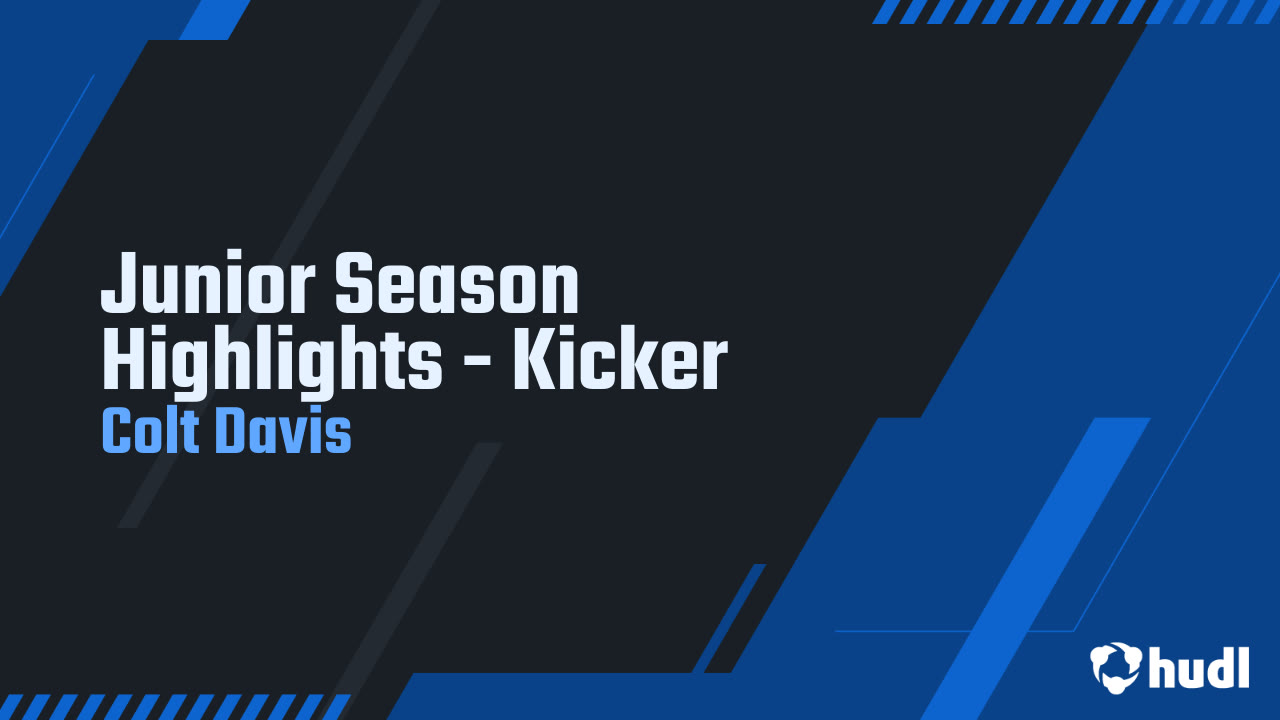 Junior Season Highlights - Kicker
Colt Davis

hudl